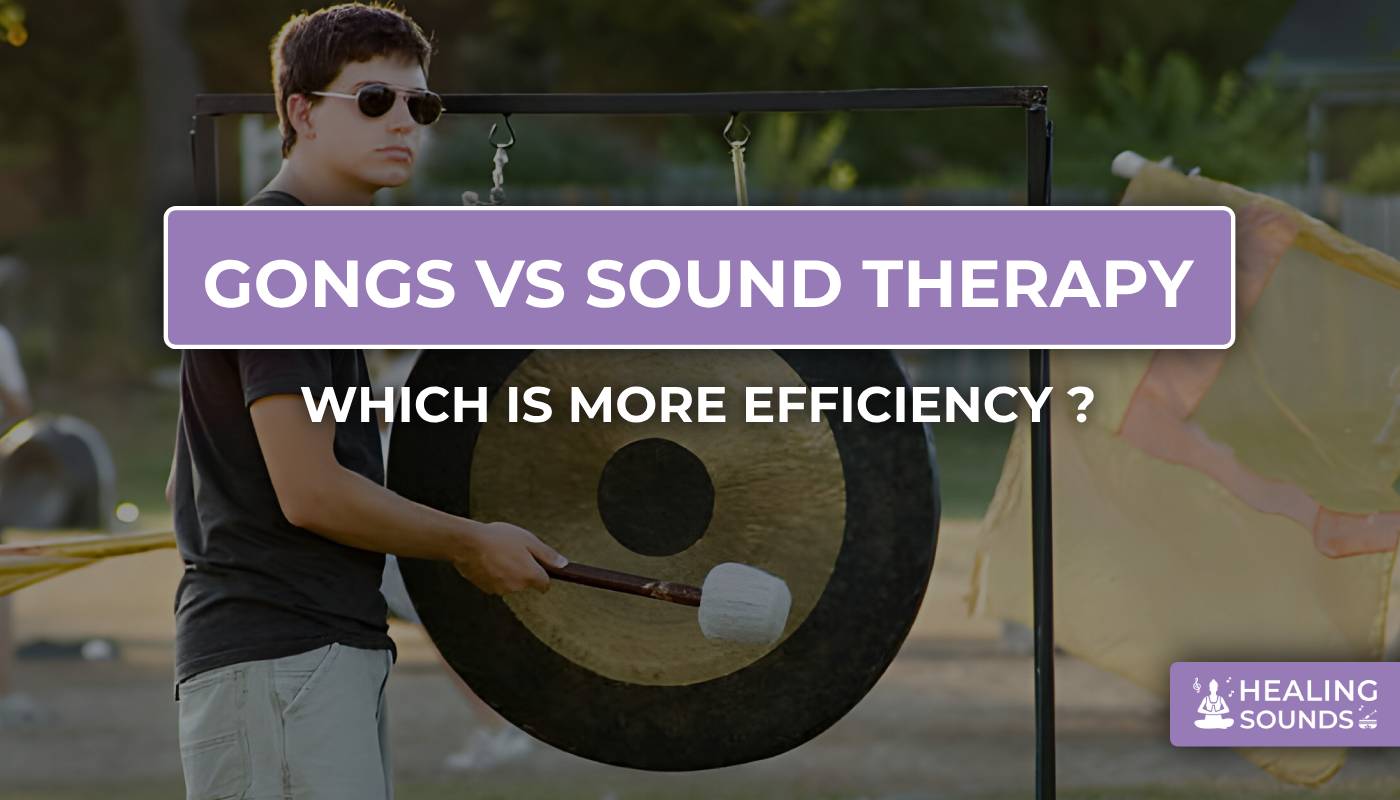 GONGS VS SOUND THERAPY

WHICH IS MORE EFFICIENCY ?

HEALING SOUNDS